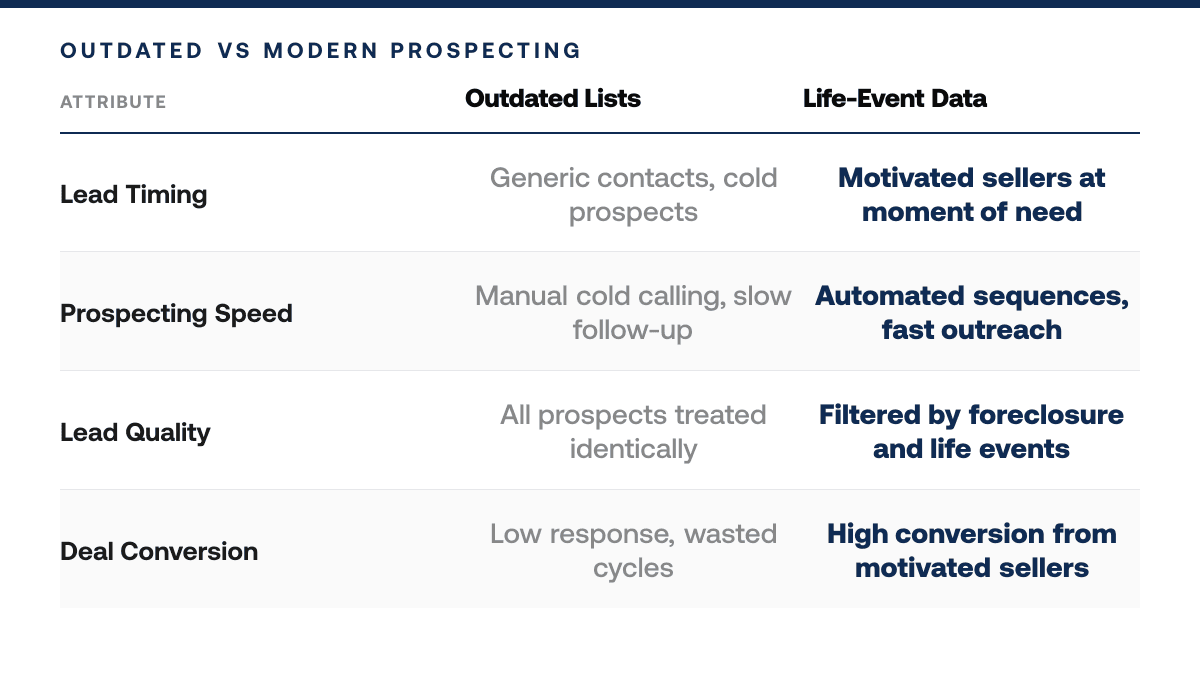 OUTDATED VS MODERN PROSPECTING

| ATTRIBUTE | Outdated Lists | Life-Event Data |
|---|---|---|
| Lead Timing | Generic contacts, cold prospects | Motivated sellers at moment of need |
| Prospecting Speed | Manual cold calling, slow follow-up | Automated sequences, fast outreach |
| Lead Quality | All prospects treated identically | Filtered by foreclosure and life events |
| Deal Conversion | Low response, wasted cycles | High conversion from motivated sellers |